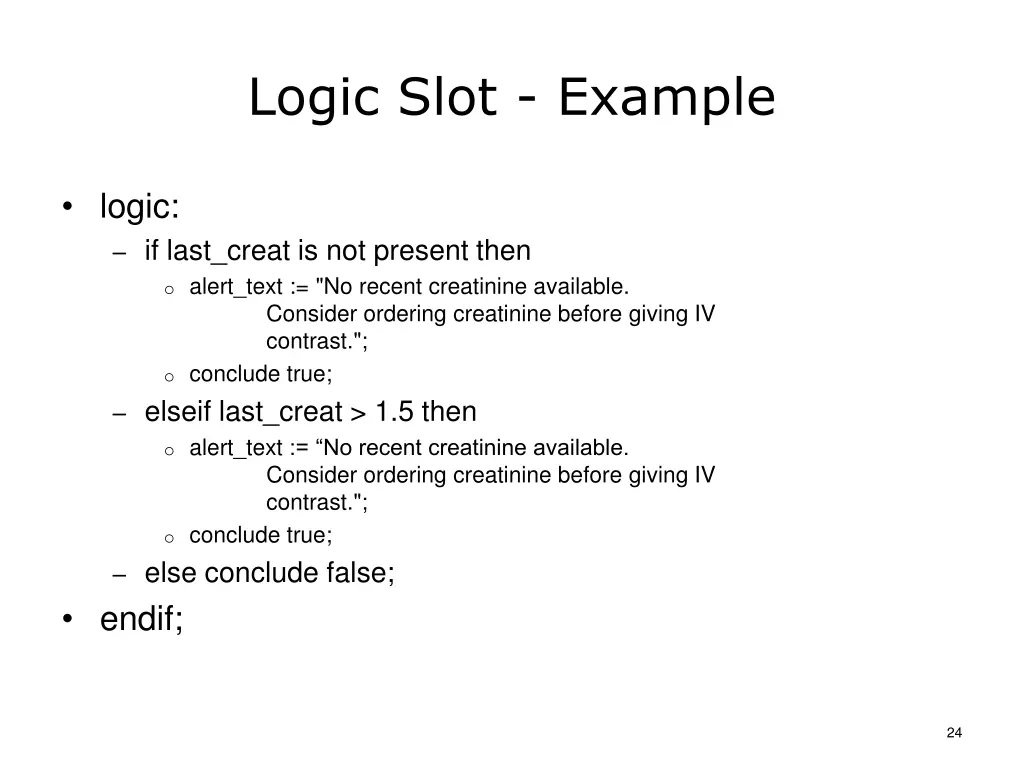 Logic Slot - Example

• logic:
– if last_creat is not present then
o alert_text := "No recent creatinine available. Consider ordering creatinine before giving IV contrast.";
o conclude true;
– elseif last_creat > 1.5 then
o alert_text := “No recent creatinine available. Consider ordering creatinine before giving IV contrast.";
o conclude true;
– else conclude false;
• endif;

24